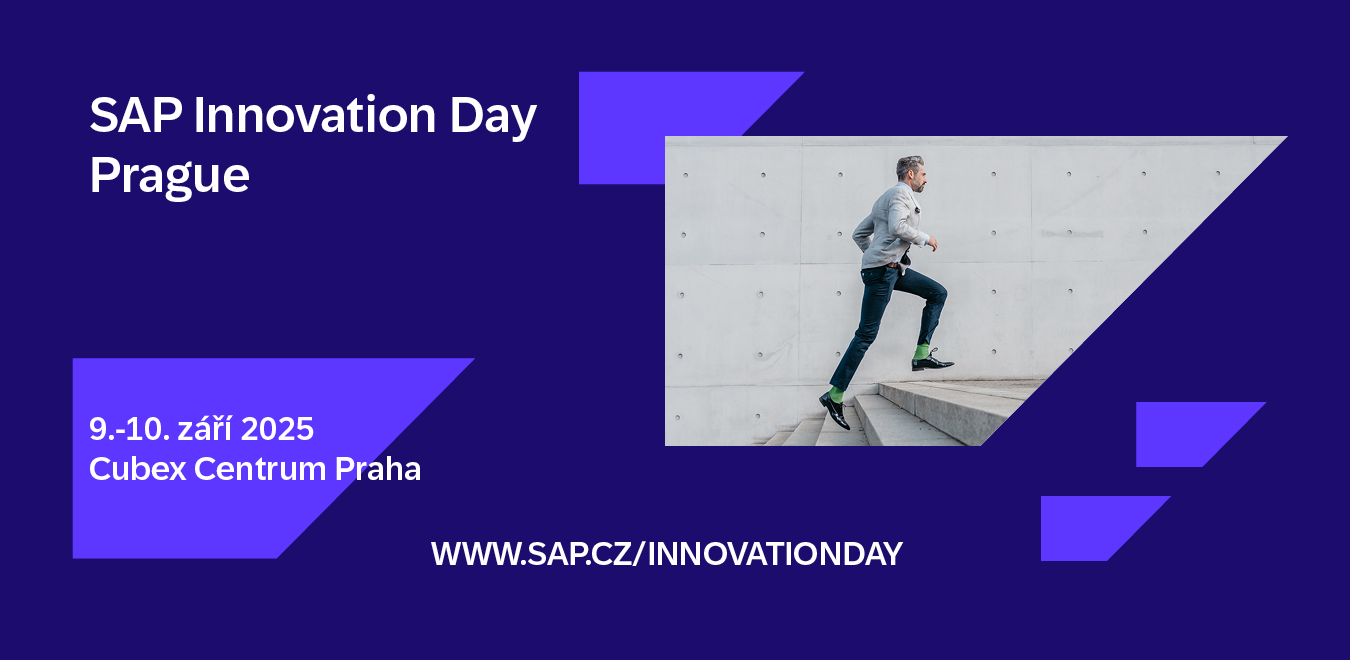 SAP Innovation Day
Prague

9.-10. září 2025
Cubex Centrum Praha

WWW.SAP.CZ/INNOVATIONDAY